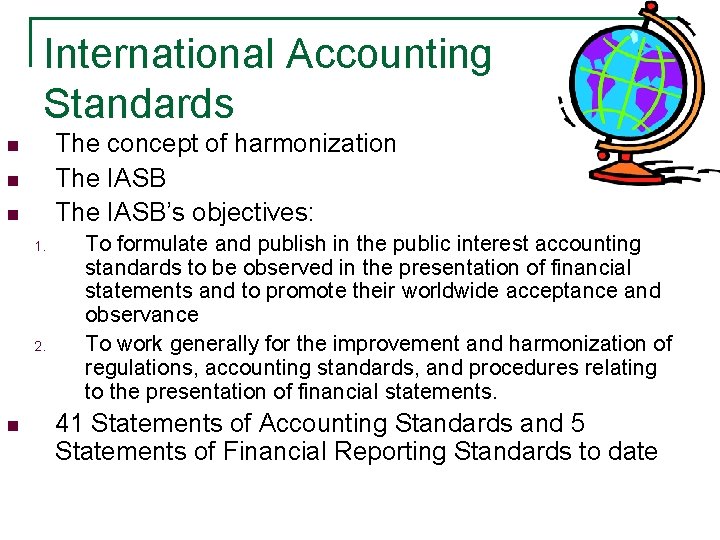 International Accounting Standards

- The concept of harmonization
- The IASB
- The IASB's objectives:
1. To formulate and publish in the public interest accounting standards to be observed in the presentation of financial statements and to promote their worldwide acceptance and observance
2. To work generally for the improvement and harmonization of regulations, accounting standards, and procedures relating to the presentation of financial statements.
- 41 Statements of Accounting Standards and 5 Statements of Financial Reporting Standards to date